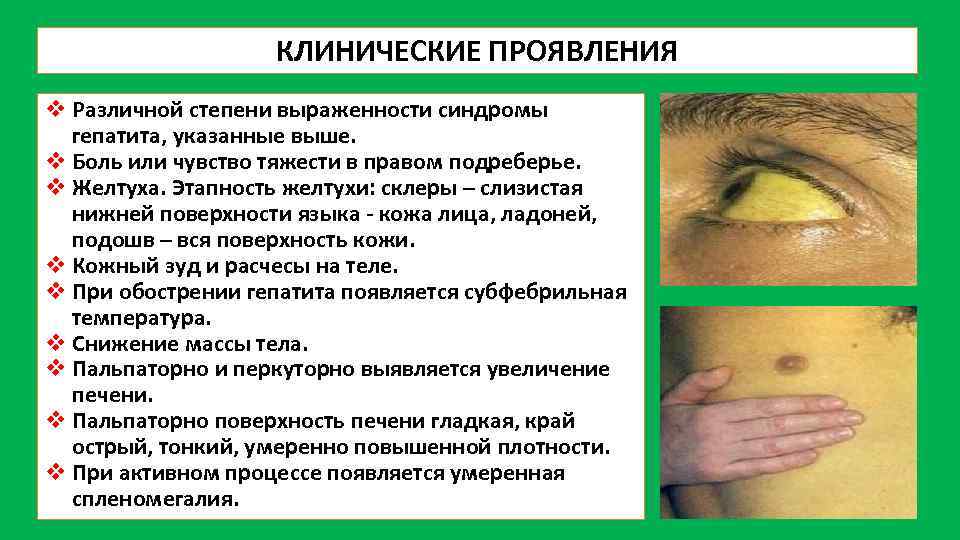 КЛИНИЧЕСКИЕ ПРОЯВЛЕНИЯ

❖ Различной степени выраженности синдромы гепатита, указанные выше.
❖ Боль или чувство тяжести в правом подреберье.
❖ Желтуха. Этапность желтухи: склеры – слизистая нижней поверхности языка - кожа лица, ладоней, подошв – вся поверхность кожи.
❖ Кожный зуд и расчесы на теле.
❖ При обострении гепатита появляется субфебрильная температура.
❖ Снижение массы тела.
❖ Пальпаторно и перкуторно выявляется увеличение печени.
❖ Пальпаторно поверхность печени гладкая, край острый, тонкий, умеренно повышенной плотности.
❖ При активном процессе появляется умеренная спленомегалия.